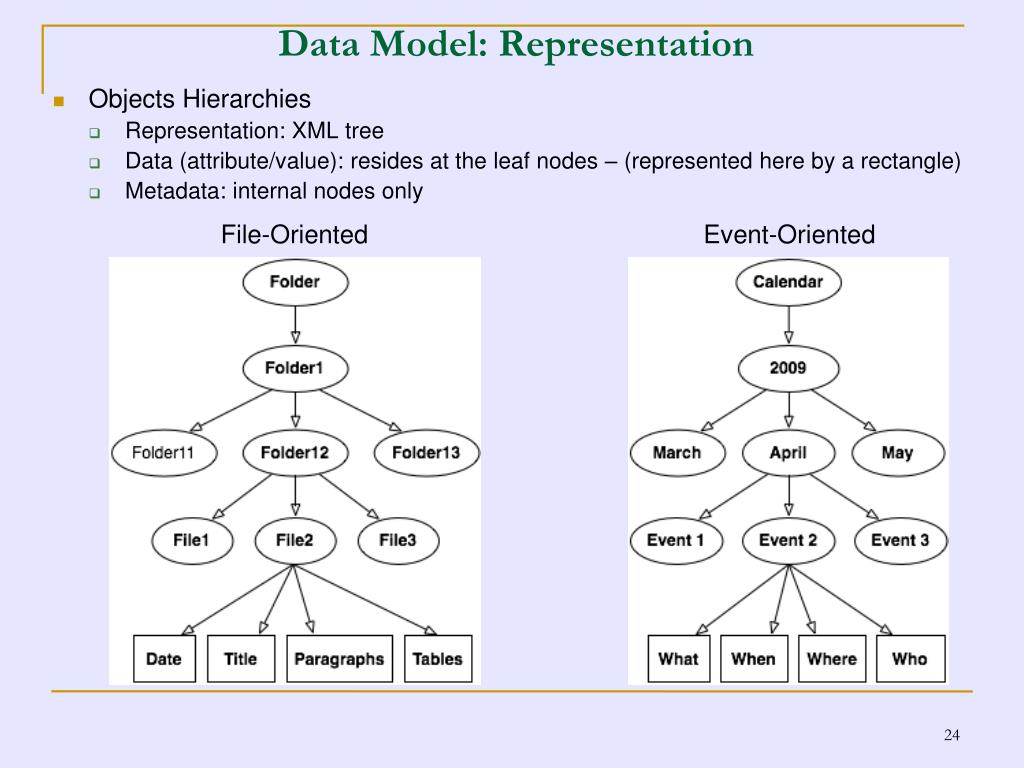 Data Model: Representation

Objects Hierarchies

Representation: XML tree

Data (attribute/value): resides at the leaf nodes – (represented here by a rectangle)

Metadata: internal nodes only

File-Oriented

Folder

Folder1

Folder11

Folder12

Folder13

File1

File2

File3

Date

Title

Paragraphs

Tables

Event-Oriented

Calendar

2009

March

April

May

Event 1

Event 2

Event 3

What

When

Where

Who

24